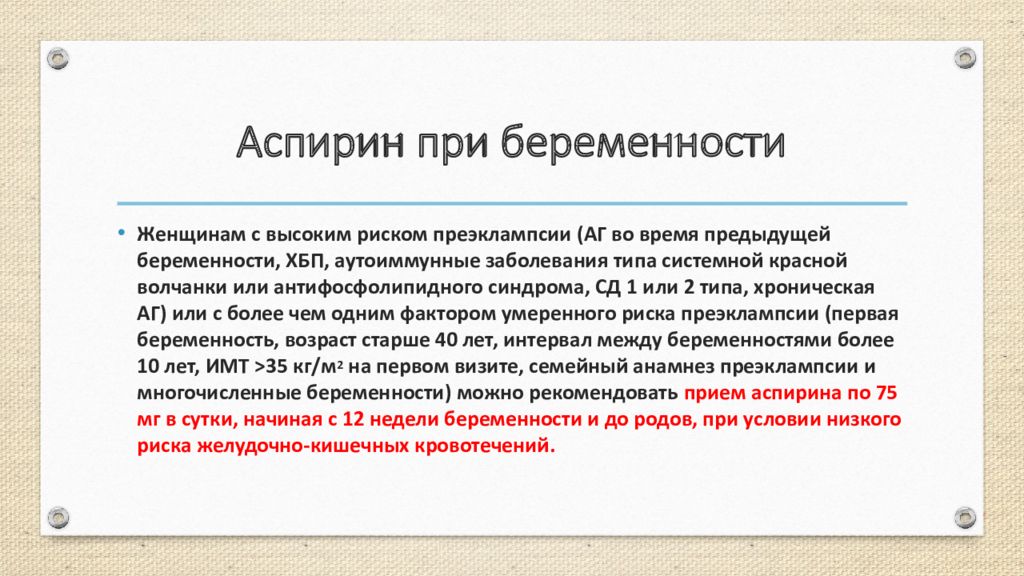 Аспирин при беременности

• Женщинам с высоким риском преэклампсии (АГ во время предыдущей беременности, ХБП, аутоиммунные заболевания типа системной красной волчанки или антифосфолипидного синдрома, СД 1 или 2 типа, хроническая АГ) или с более чем одним фактором умеренного риска преэклампсии (первая беременность, возраст старше 40 лет, интервал между беременностями более 10 лет, ИМТ >35 кг/м$^2$ на первом визите, семейный анамнез преэклампсии и многочисленные беременности) можно рекомендовать прием аспирина по 75 мг в сутки, начиная с 12 недели беременности и до родов, при условии низкого риска желудочно-кишечных кровотечений.